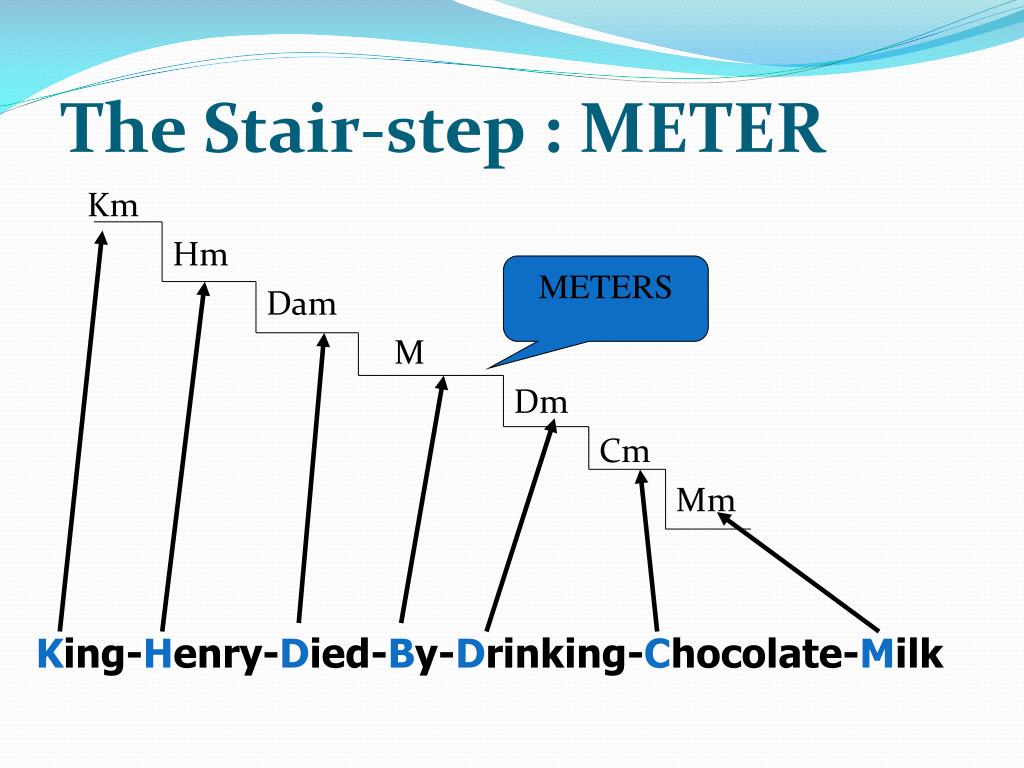 The Stair-step : METER

Km
Hm
Dam
METERS
M
Dm
Cm
Mm

King-Henry-Died-By-Drinking-Chocolate-Milk